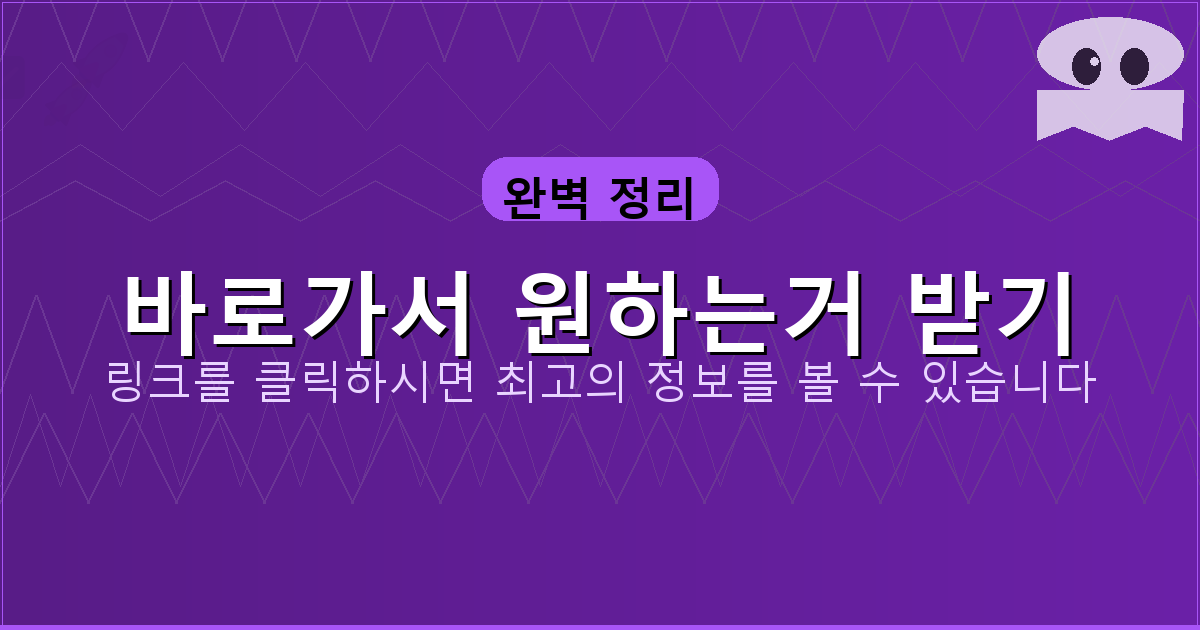 완벽 정리

바로가서 원하는거 받기

링크를 클릭하시면 최고의 정보를 볼 수 있습니다